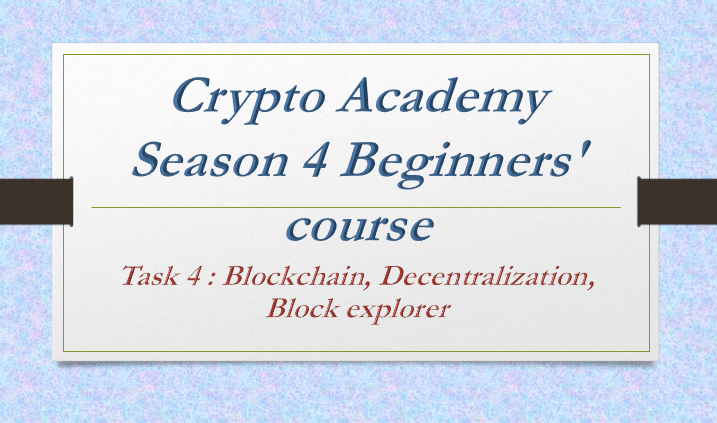 Crypto Academy Season 4 Beginners' course

Task 4 : Blockchain, Decentralization, Block explorer